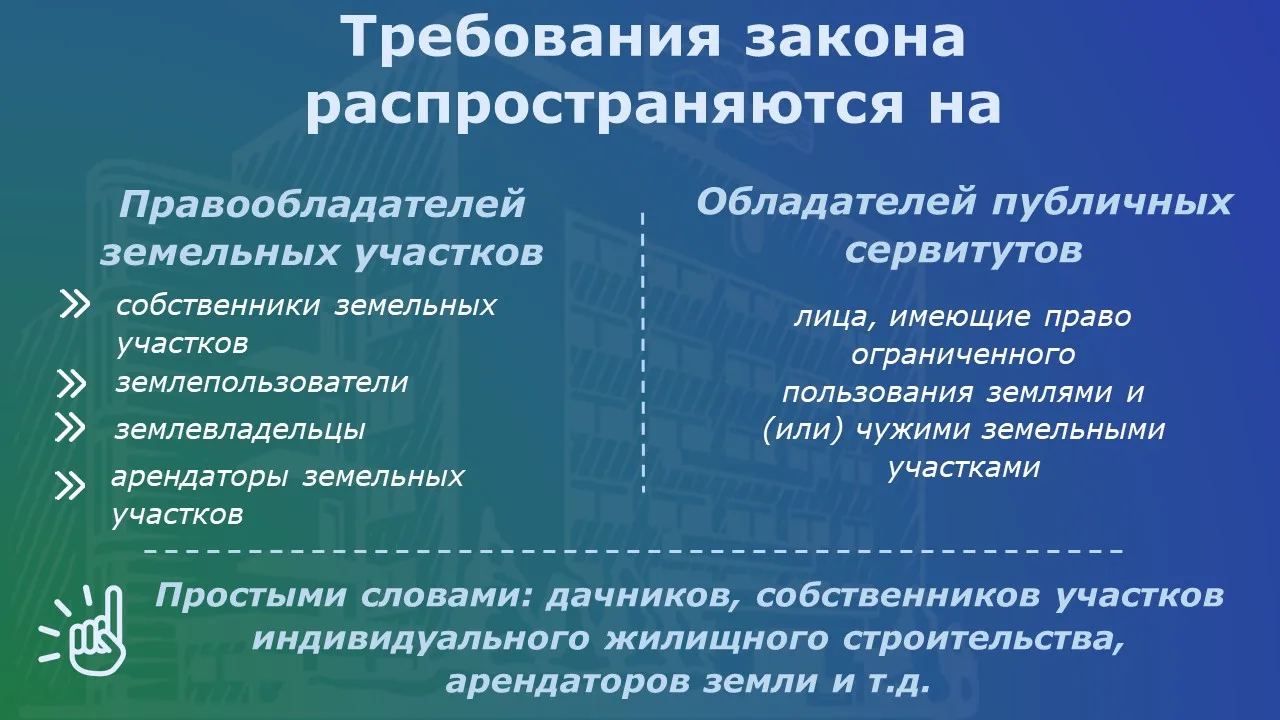 Требования закона распространяются на

Правообладателей земельных участков

» собственники земельных участков
» землепользователи
» землевладельцы
» арендаторы земельных участков

Обладателей публичных сервитутов

лица, имеющие право ограниченного пользования землями и (или) чужими земельными участками

Простыми словами: дачников, собственников участков индивидуального жилищного строительства, арендаторов земли и т.д.